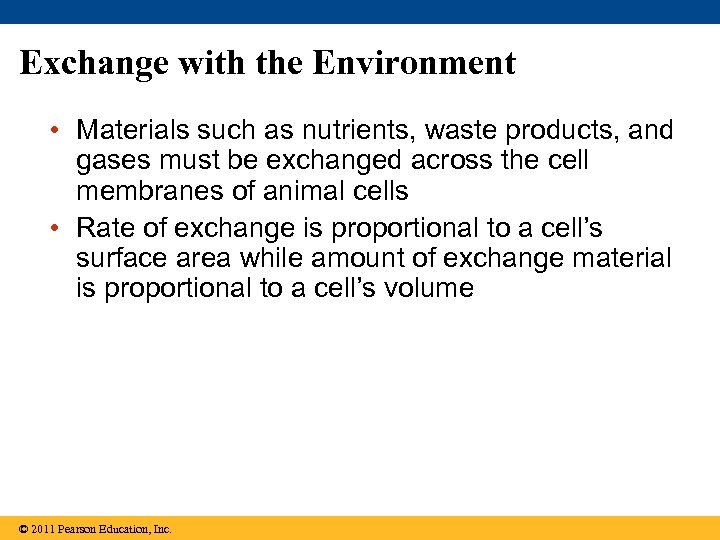 Exchange with the Environment

• Materials such as nutrients, waste products, and gases must be exchanged across the cell membranes of animal cells

• Rate of exchange is proportional to a cell's surface area while amount of exchange material is proportional to a cell's volume

© 2011 Pearson Education, Inc.